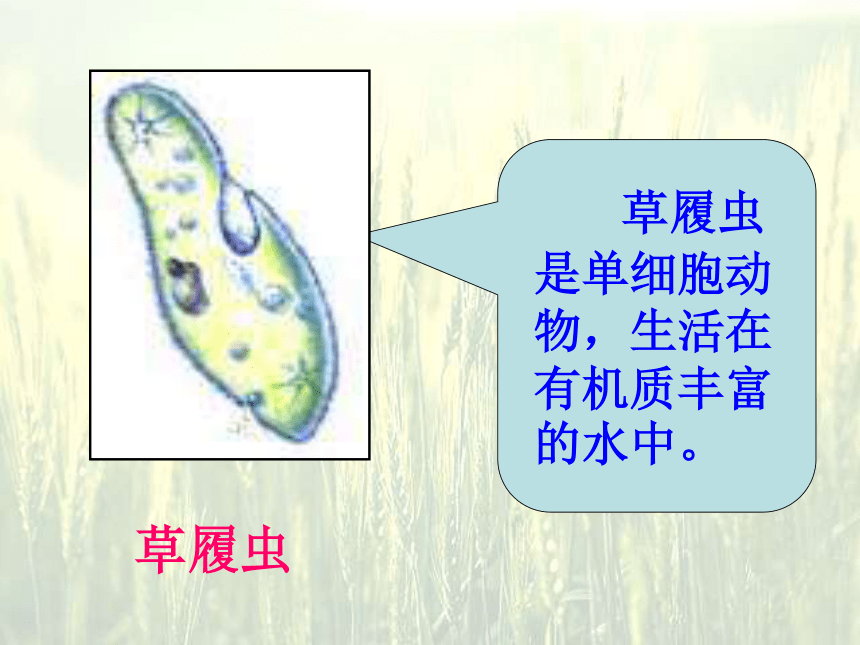 草履虫是单细胞动物，生活在有机质丰富的水中。

草履虫